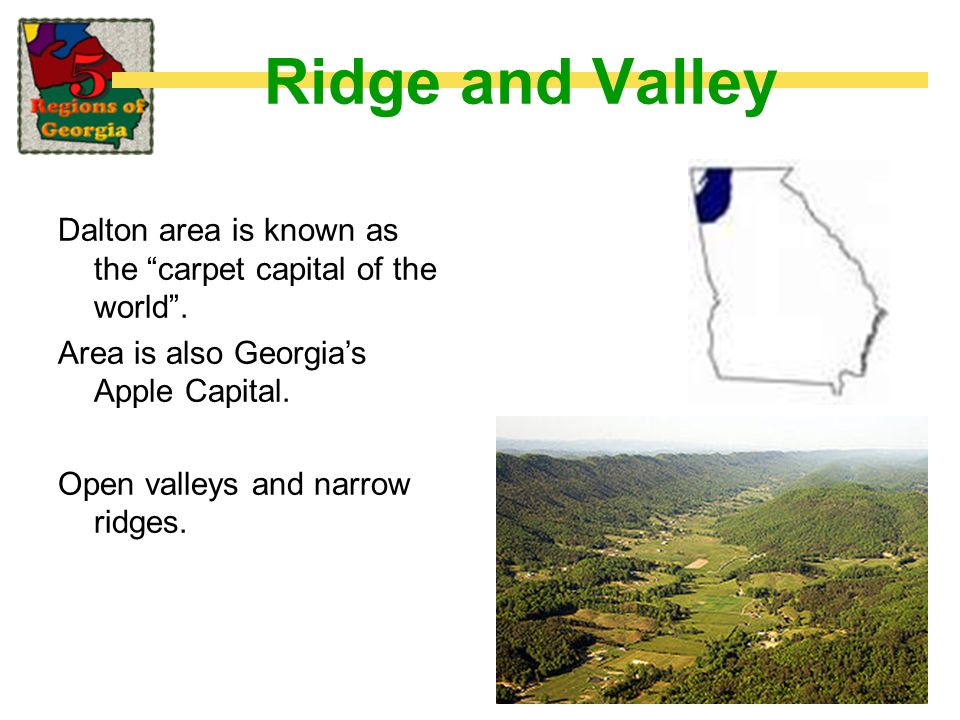 5 Regions of Georgia

Ridge and Valley

Dalton area is known as the “carpet capital of the world”.

Area is also Georgia’s Apple Capital.

Open valleys and narrow ridges.